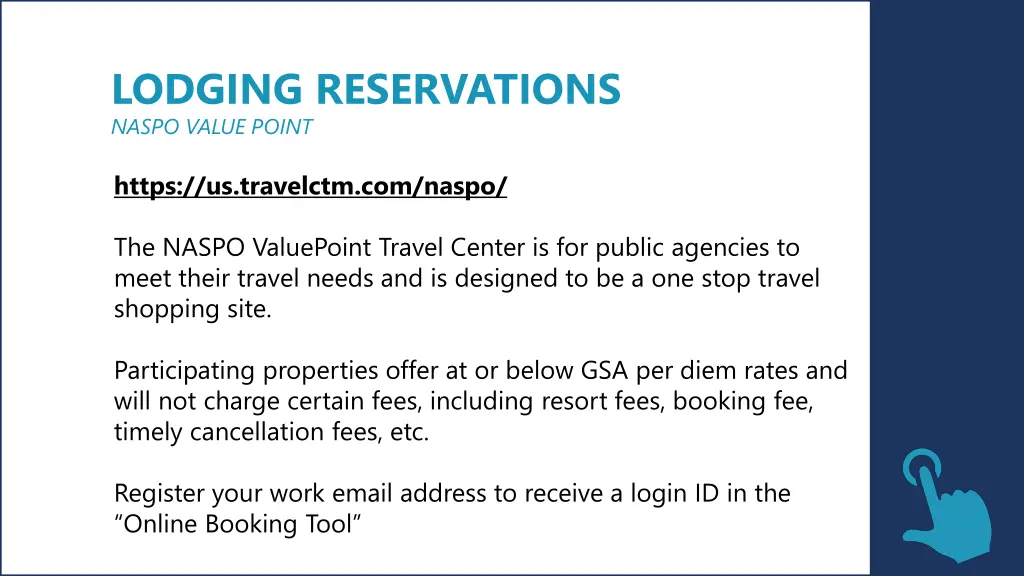 LODGING RESERVATIONS
NASPO VALUE POINT

https://us.travelctm.com/naspo/

The NASPO ValuePoint Travel Center is for public agencies to meet their travel needs and is designed to be a one stop travel shopping site.

Participating properties offer at or below GSA per diem rates and will not charge certain fees, including resort fees, booking fee, timely cancellation fees, etc.

Register your work email address to receive a login ID in the "Online Booking Tool"